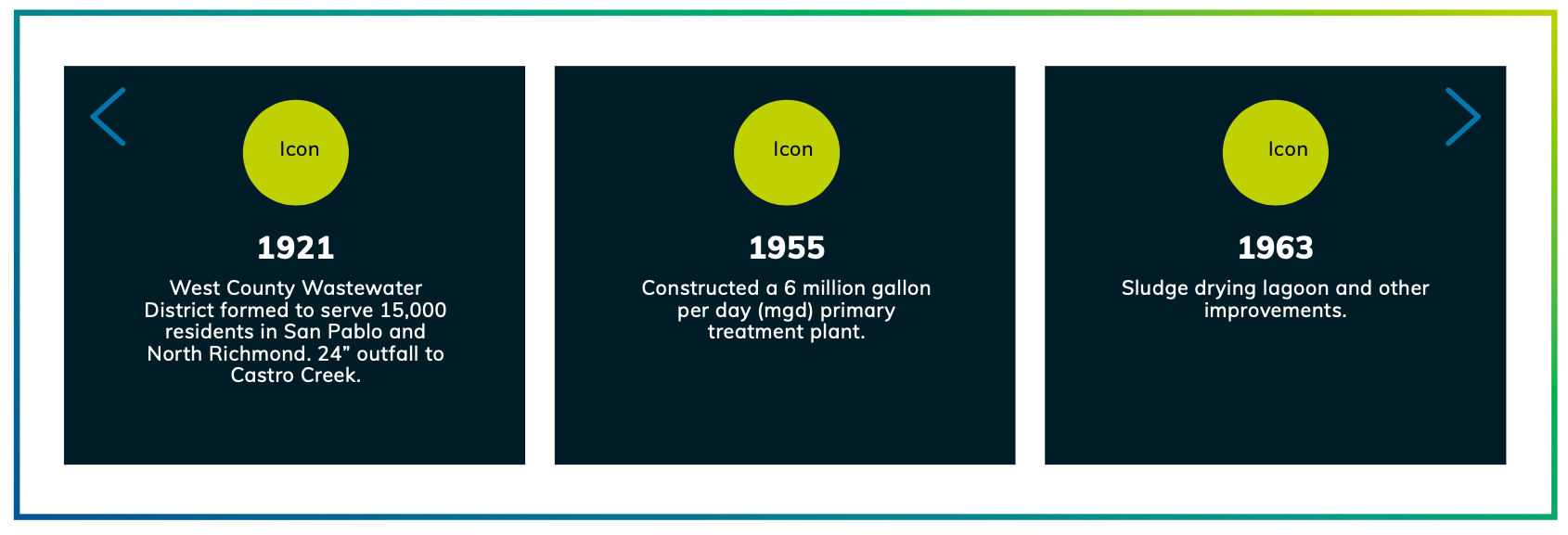 Icon

1921

West County Wastewater District formed to serve 15,000 residents in San Pablo and North Richmond. 24” outfall to Castro Creek.

Icon

1955

Constructed a 6 million gallon per day (mgd) primary treatment plant.

Icon

1963

Sludge drying lagoon and other improvements.